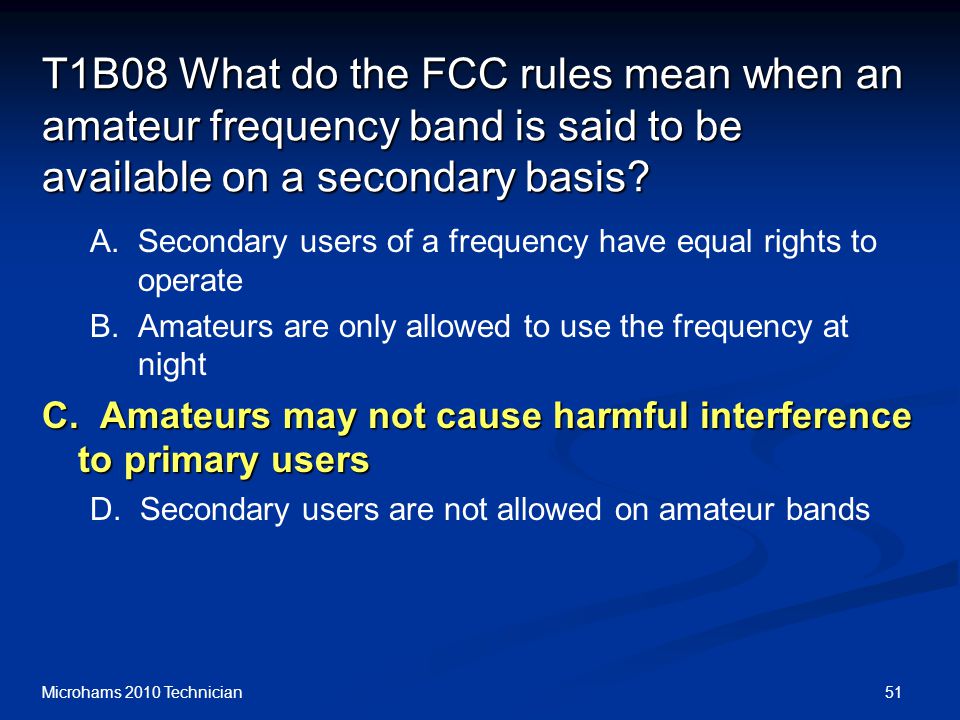 T1B08 What do the FCC rules mean when an amateur frequency band is said to be available on a secondary basis?

A. Secondary users of a frequency have equal rights to operate

B. Amateurs are only allowed to use the frequency at night

C. Amateurs may not cause harmful interference to primary users

D. Secondary users are not allowed on amateur bands

Microhams 2010 Technician

51